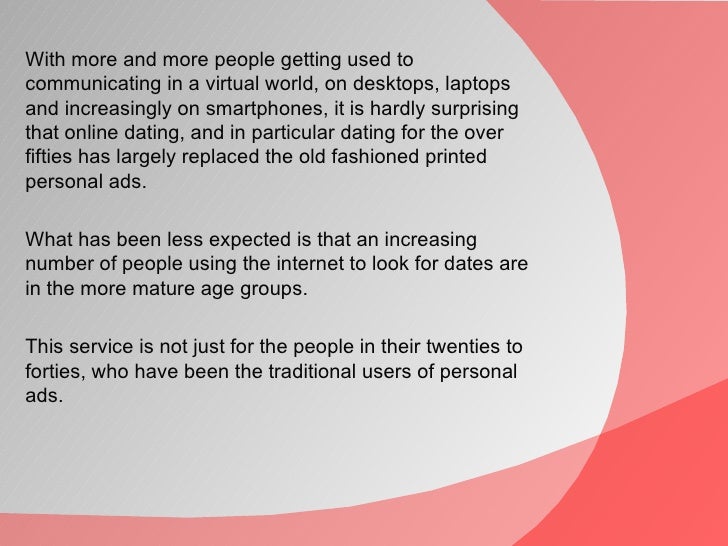 With more and more people getting used to communicating in a virtual world, on desktops, laptops and increasingly on smartphones, it is hardly surprising that online dating, and in particular dating for the over fifties has largely replaced the old fashioned printed personal ads.

What has been less expected is that an increasing number of people using the internet to look for dates are in the more mature age groups.

This service is not just for the people in their twenties to forties, who have been the traditional users of personal ads.